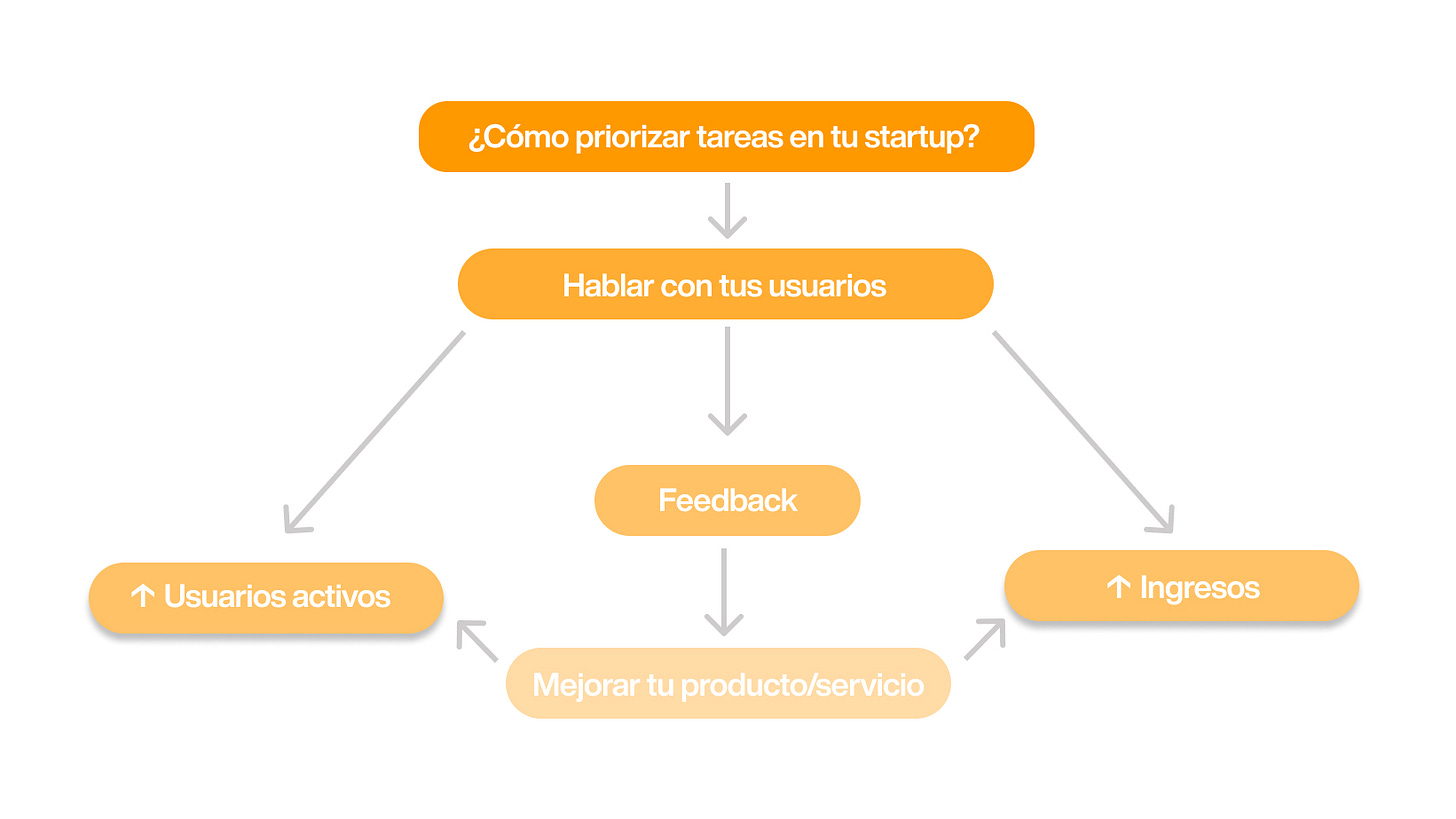 ¿Cómo priorizar tareas en tu startup?

Hablar con tus usuarios

Feedback

↑ Usuarios activos

↑ Ingresos

Mejorar tu producto/servicio